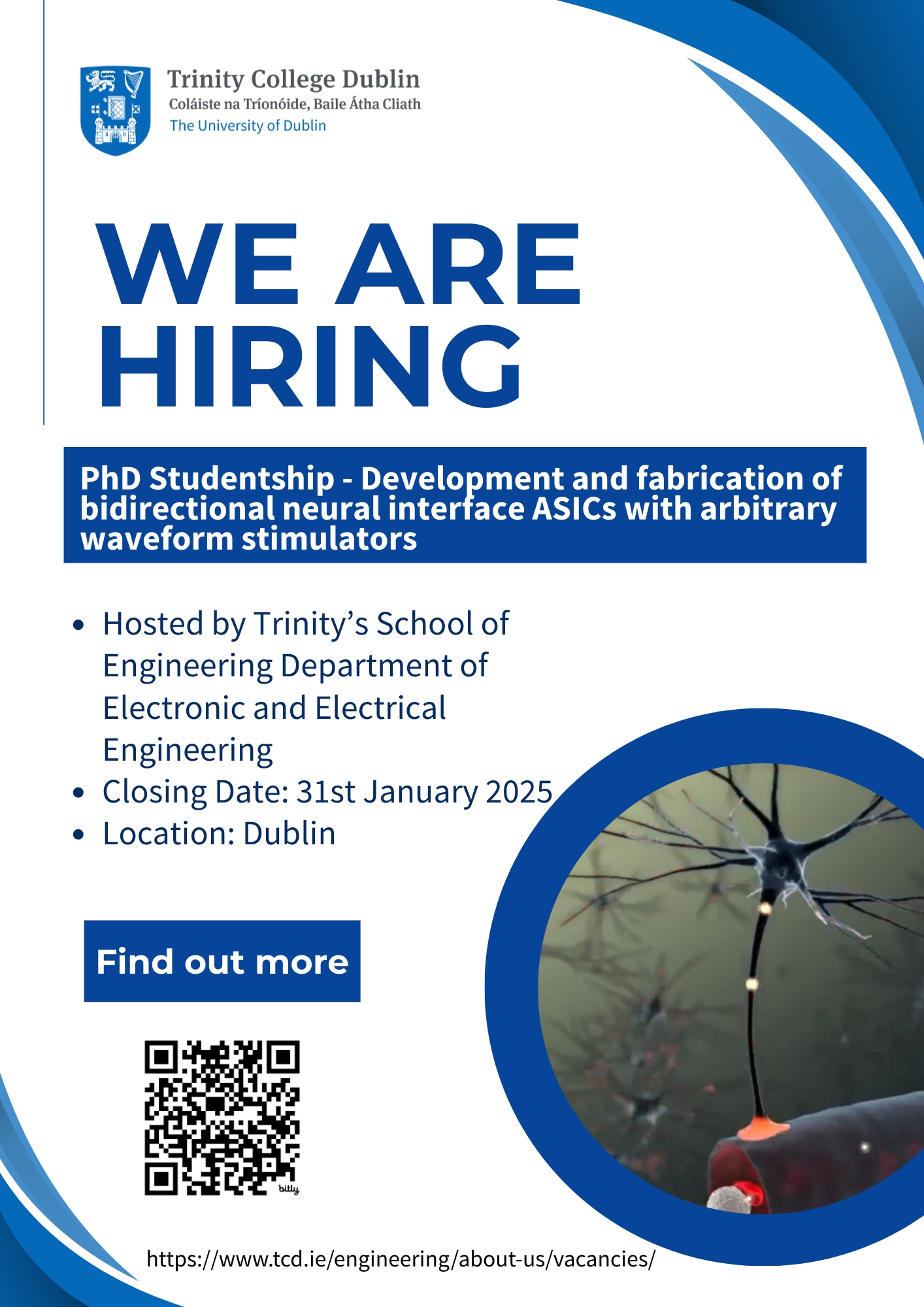 Trinity College Dublin
Coláiste na Tríonóide, Baile Átha Cliath
The University of Dublin

WE ARE HIRING

PhD Studentship - Development and fabrication of bidirectional neural interface ASICs with arbitrary waveform stimulators

• Hosted by Trinity's School of Engineering Department of Electronic and Electrical Engineering
• Closing Date: 31st January 2025
• Location: Dublin

Find out more

bitly

https://www.tcd.ie/engineering/about-us/vacancies/